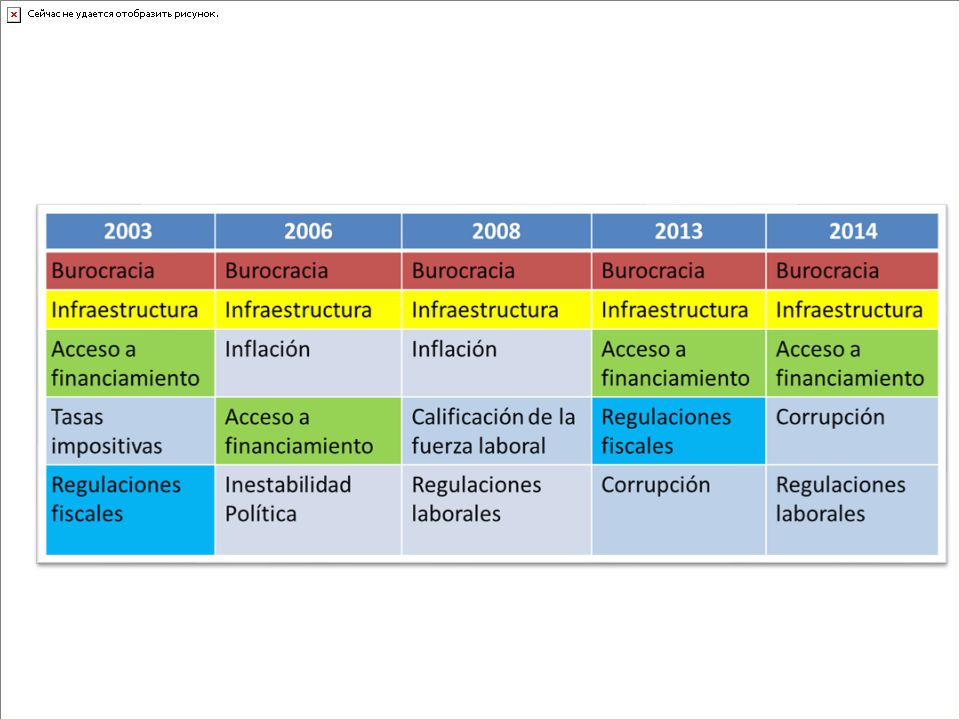 Сейчас не удается отобразить рисунок.

| 2003 | 2006 | 2008 | 2013 | 2014 |
|---|---|---|---|---|
| Burocracia | Burocracia | Burocracia | Burocracia | Burocracia |
| Infraestructura | Infraestructura | Infraestructura | Infraestructura | Infraestructura |
| Acceso a financiamiento | Inflación | Inflación | Acceso a financiamiento | Acceso a financiamiento |
| Tasas impositivas | Acceso a financiamiento | Calificación de la fuerza laboral | Regulaciones fiscales | Corrupción |
| Regulaciones fiscales | Inestabilidad Política | Regulaciones laborales | Corrupción | Regulaciones laborales |